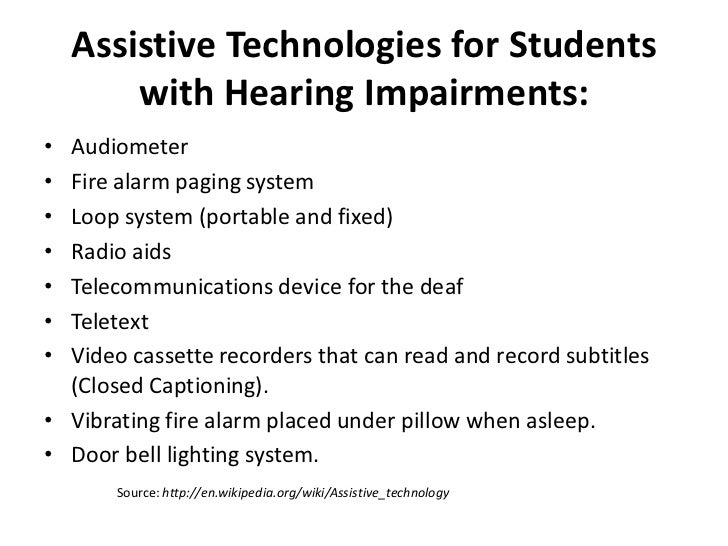 Assistive Technologies for Students with Hearing Impairments:

• Audiometer
• Fire alarm paging system
• Loop system (portable and fixed)
• Radio aids
• Telecommunications device for the deaf
• Teletext
• Video cassette recorders that can read and record subtitles (Closed Captioning).
• Vibrating fire alarm placed under pillow when asleep.
• Door bell lighting system.

Source: http://en.wikipedia.org/wiki/Assistive_technology